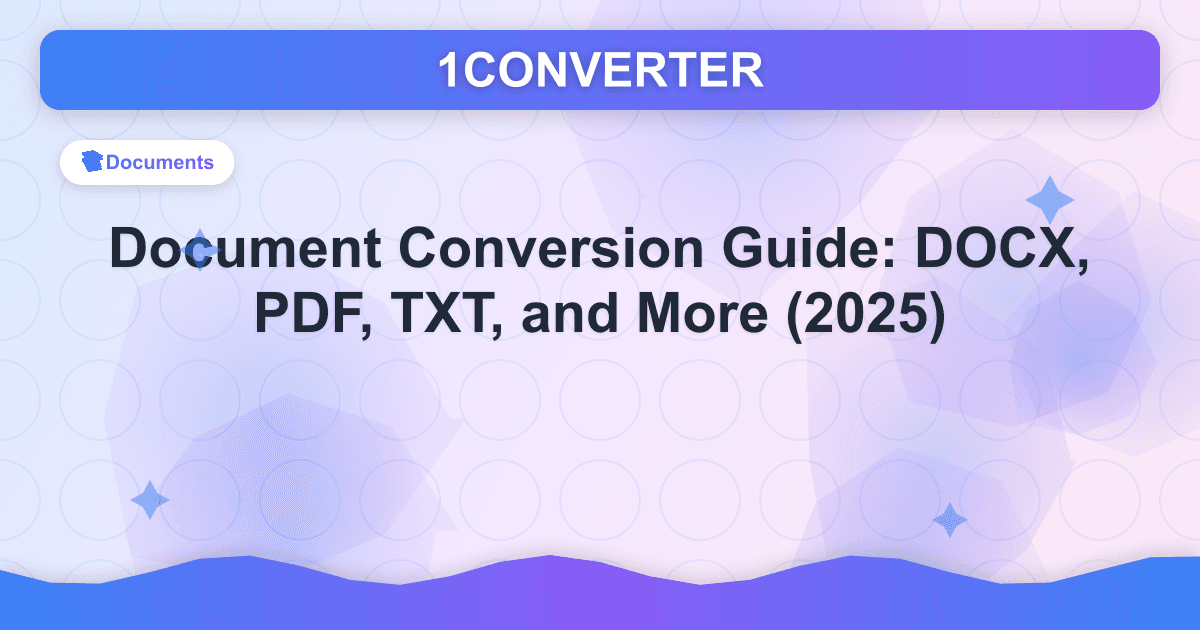 1CONVERTER

Documents

Document Conversion Guide: DOCX, PDF, TXT, and More (2025)